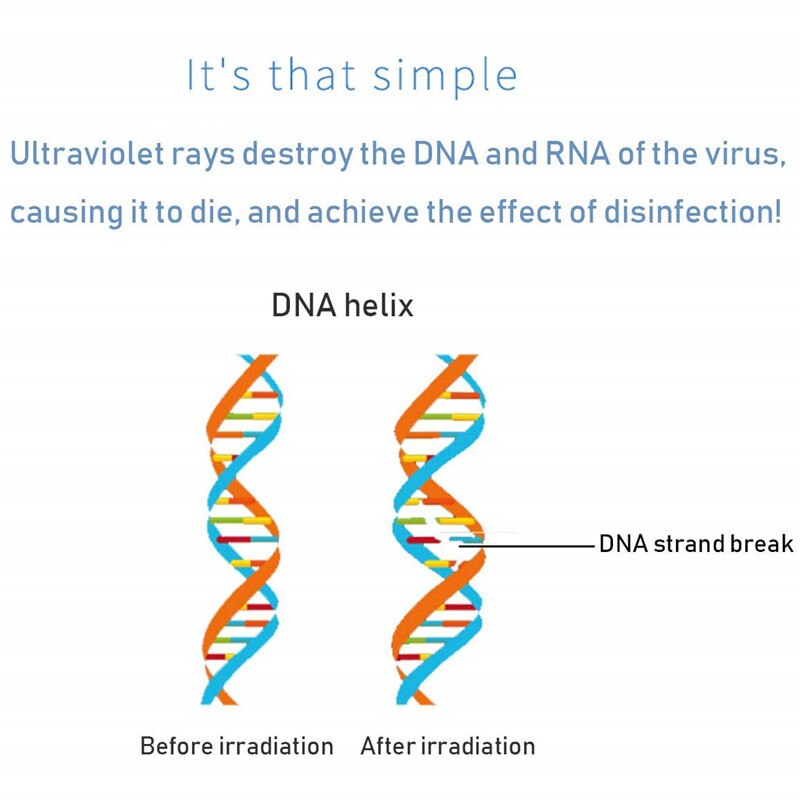 It's that simple

Ultraviolet rays destroy the DNA and RNA of the virus, causing it to die, and achieve the effect of disinfection!

DNA helix

DNA strand break

Before irradiation After irradiation